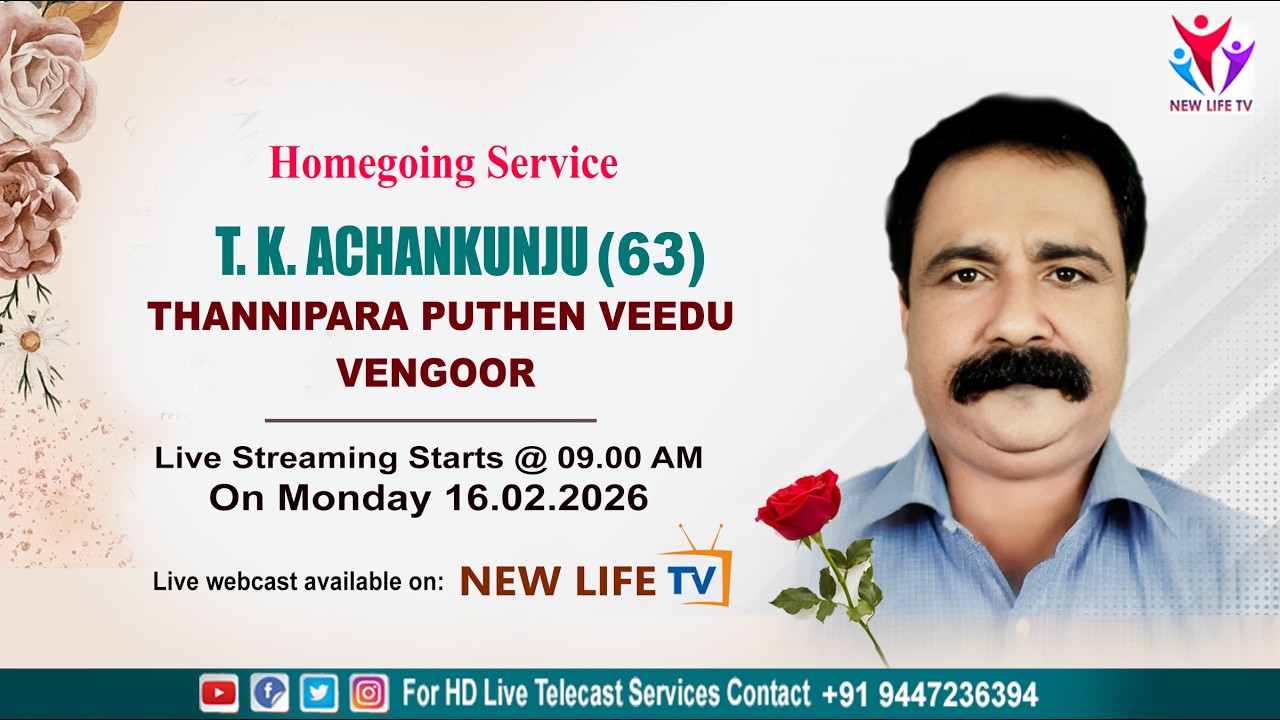 NEW LIFE TV

Homegoing Service

T. K. ACHANKUNJU (63)
THANNIPARA PUTHEN VEEDU
VENGOOR

Live Streaming Starts @ 09.00 AM
On Monday 16.02.2026

Live webcast available on: NEW LIFE TV

For HD Live Telecast Services Contact +91 9447236394